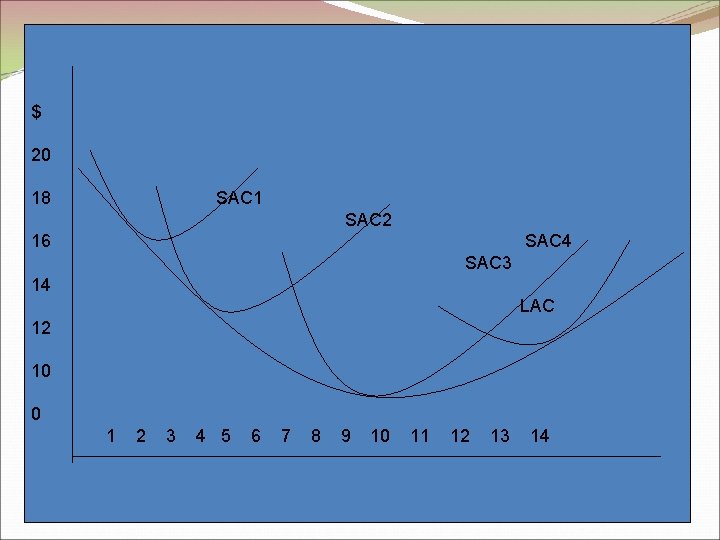 $
20
18
16
14
12
10
0

SAC1
SAC2
SAC3
SAC4
LAC

1 2 3 4 5 6 7 8 9 10 11 12 13 14